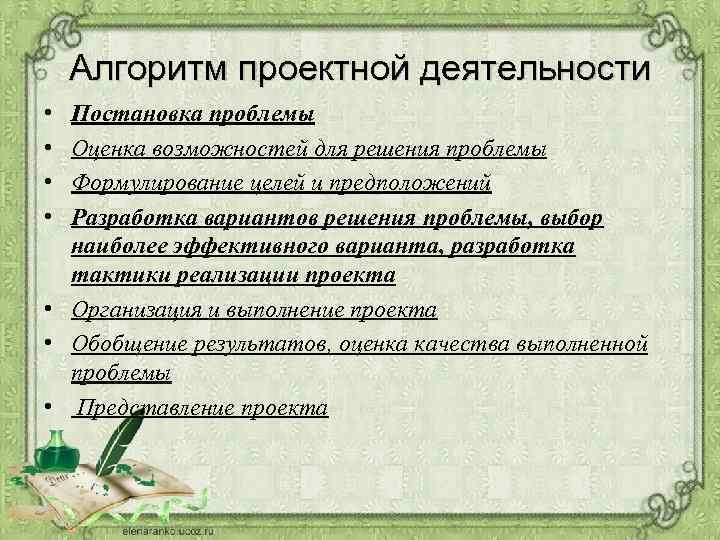 Алгоритм проектной деятельности

• Постановка проблемы
• Оценка возможностей для решения проблемы
• Формулирование целей и предположений
• Разработка вариантов решения проблемы, выбор наиболее эффективного варианта, разработка тактики реализации проекта
• Организация и выполнение проекта
• Обобщение результатов, оценка качества выполненной проблемы
• Представление проекта

elenaranko.ucoz.ru